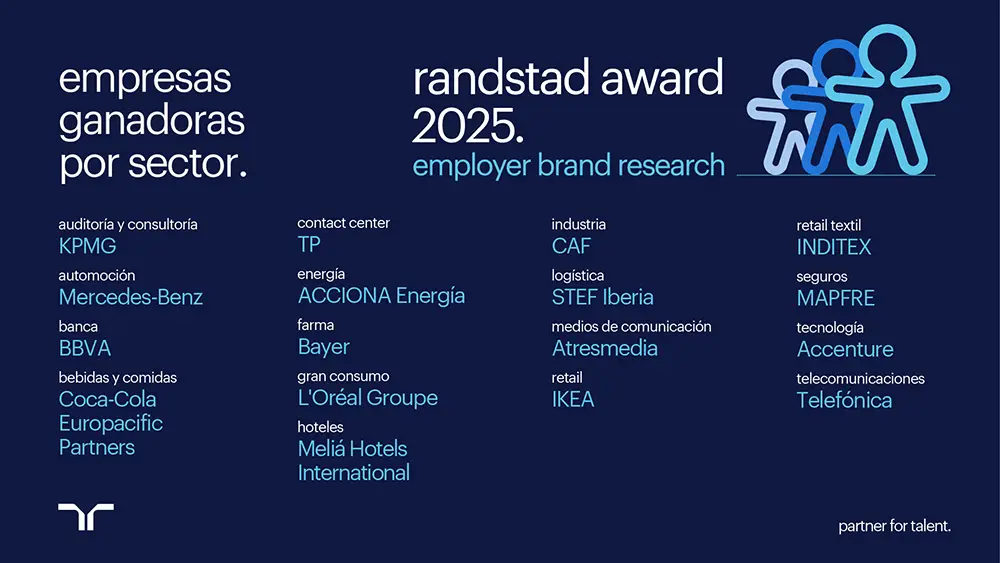 empresas ganadoras por sector.

randstad award 2025.
employer brand research

auditoría y consultoría
KPMG

automoción
Mercedes-Benz

banca
BBVA

bebidas y comidas
Coca-Cola Europacific Partners

contact center
TP

energía
ACCIONA Energía

farma
Bayer

gran consumo
L'Oréal Groupe

hoteles
Meliá Hotels International

industria
CAF

logística
STEF Iberia

medios de comunicación
Atresmedia

retail
IKEA

retail textil
INDITEX

seguros
MAPFRE

tecnología
Accenture

telecomunicaciones
Telefónica

partner for talent.